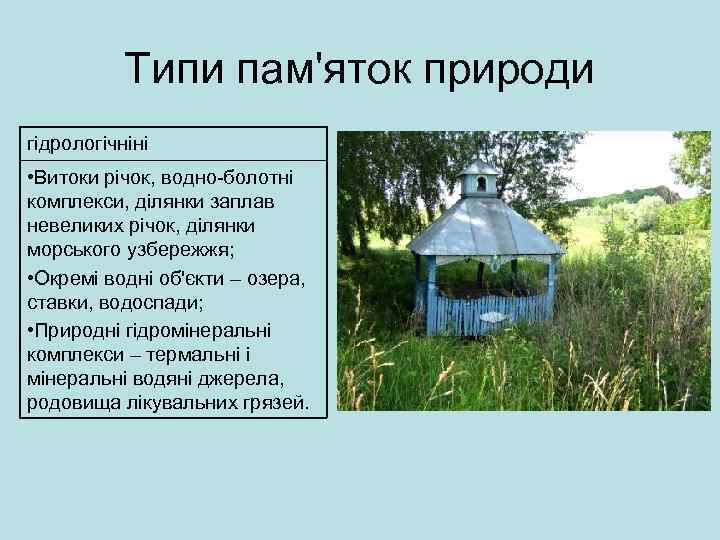 Типи пам'яток природи

гідрологічніні

•Витоки річок, водно-болотні комплекси, ділянки заплав невеликих річок, ділянки морського узбережжя;

•Окремі водні об'єкти – озера, ставки, водоспади;

•Природні гідромінеральні комплекси – термальні і мінеральні водяні джерела, родовища лікувальних грязей.